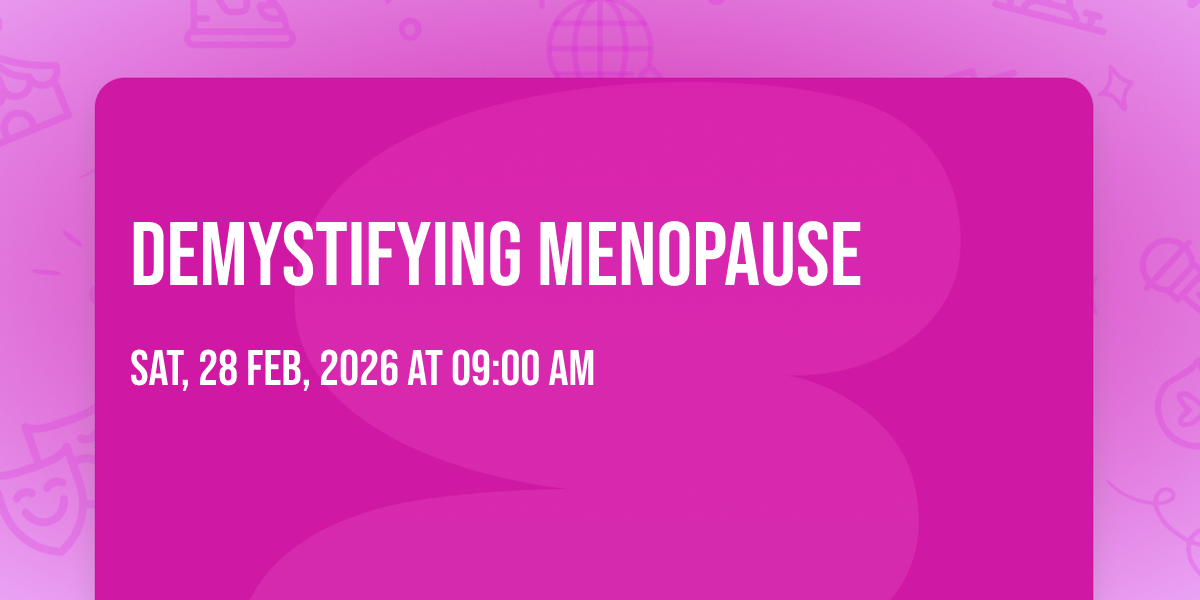 DEMYSTIFYING MENOPAUSE

SAT, 28 FEB, 2026 AT 09:00 AM